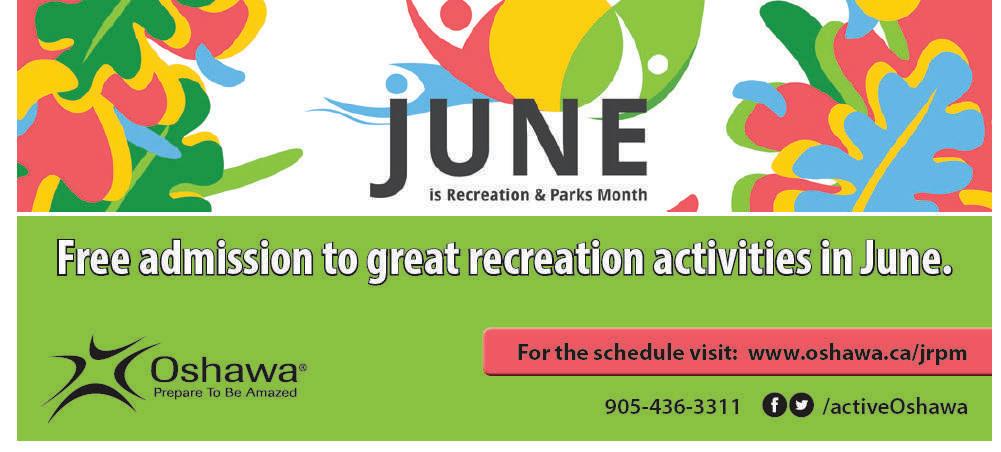 JUNE
is Recreation & Parks Month

Free admission to great recreation activities in June.

Oshawa®
Prepare To Be Amazed

For the schedule visit: www.oshawa.ca/jrpm

905-436-3311 /activeOshawa